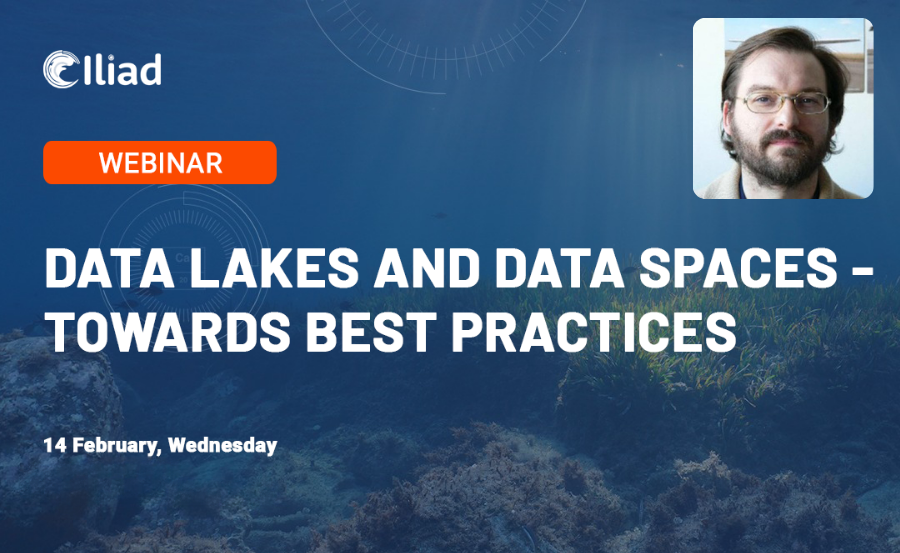 Iliad

WEBINAR

DATA LAKES AND DATA SPACES - TOWARDS BEST PRACTICES

14 February, Wednesday